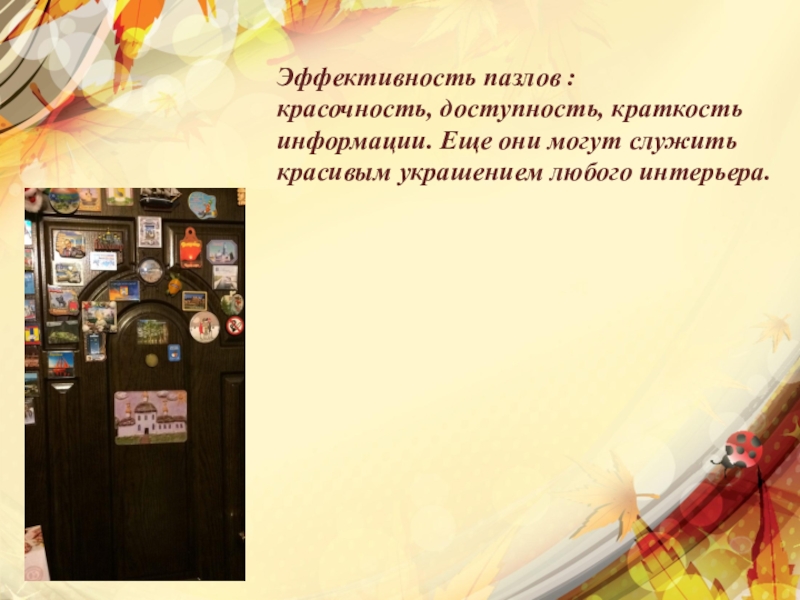 Эффективность пазлов : красочность, доступность, краткость информации. Еще они могут служить красивым украшением любого интерьера.